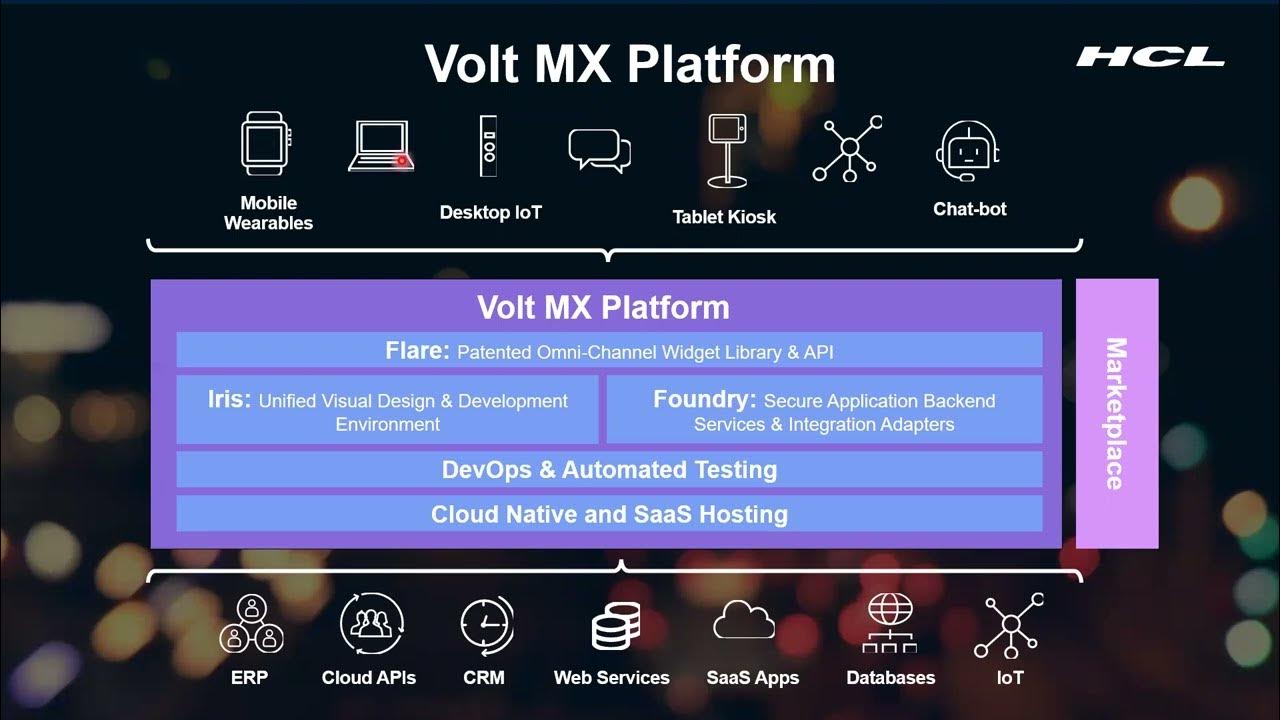 Volt MX Platform

HCL

Mobile Wearables

Desktop IoT

Tablet Kiosk

Chat-bot

Volt MX Platform

Flare: Patented Omni-Channel Widget Library & API

Iris: Unified Visual Design & Development Environment

Foundry: Secure Application Backend Services & Integration Adapters

DevOps & Automated Testing

Cloud Native and SaaS Hosting

Marketplace

ERP

Cloud APIs

CRM

Web Services

SaaS Apps

Databases

IoT